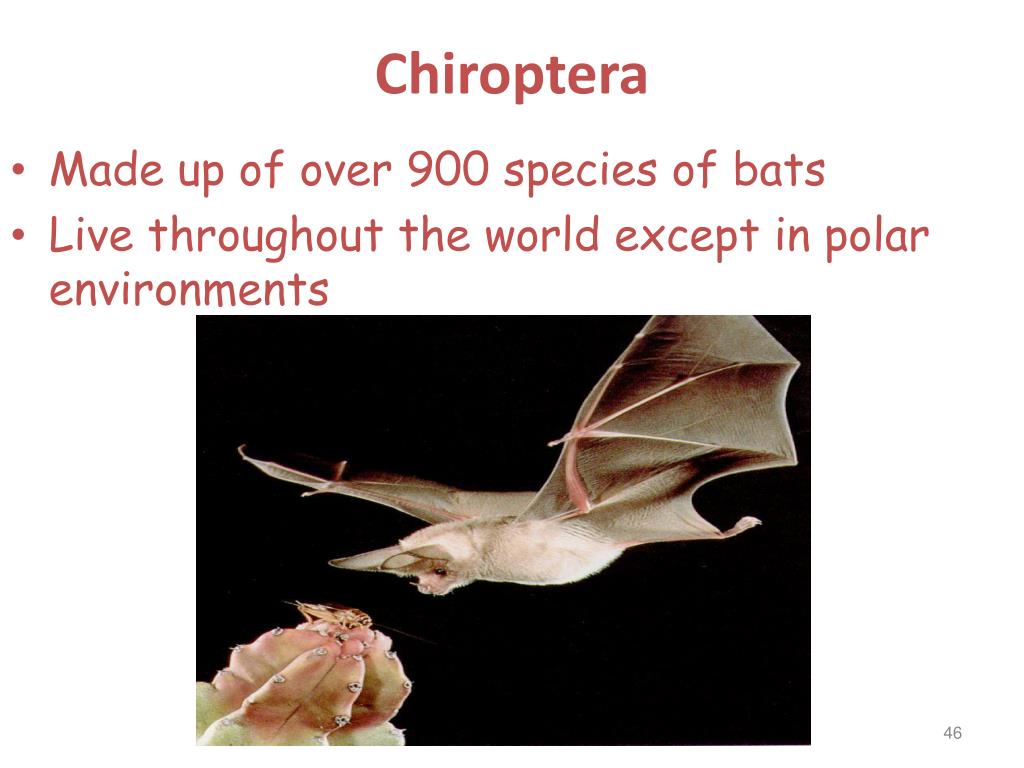 Chiroptera

• Made up of over 900 species of bats
• Live throughout the world except in polar environments

46